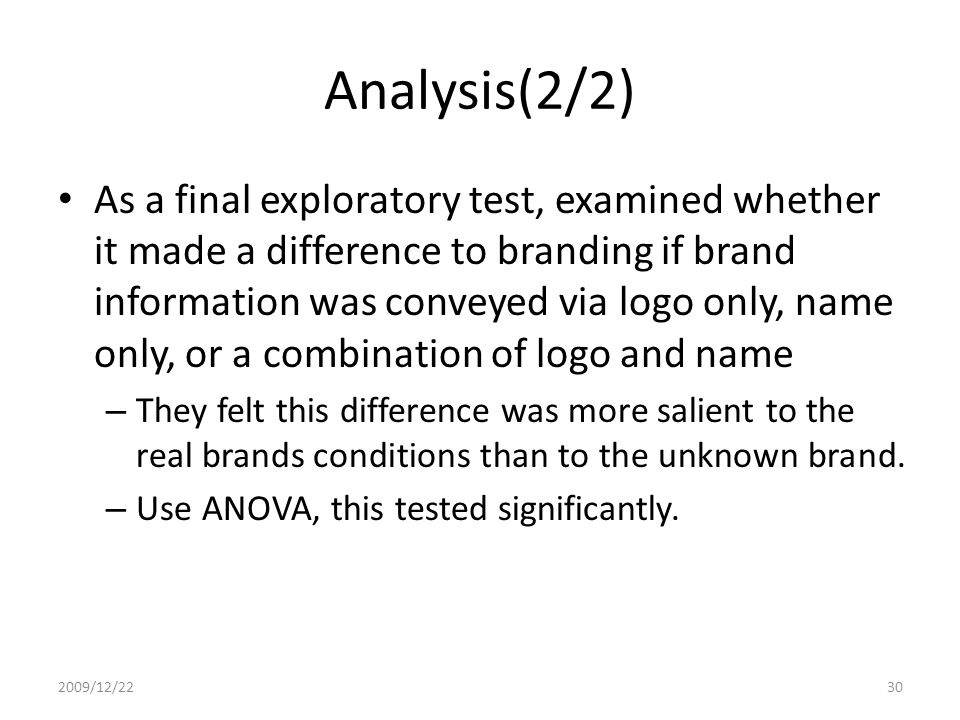 Analysis(2/2)

• As a final exploratory test, examined whether it made a difference to branding if brand information was conveyed via logo only, name only, or a combination of logo and name

– They felt this difference was more salient to the real brands conditions than to the unknown brand.

– Use ANOVA, this tested significantly.

2009/12/22

30